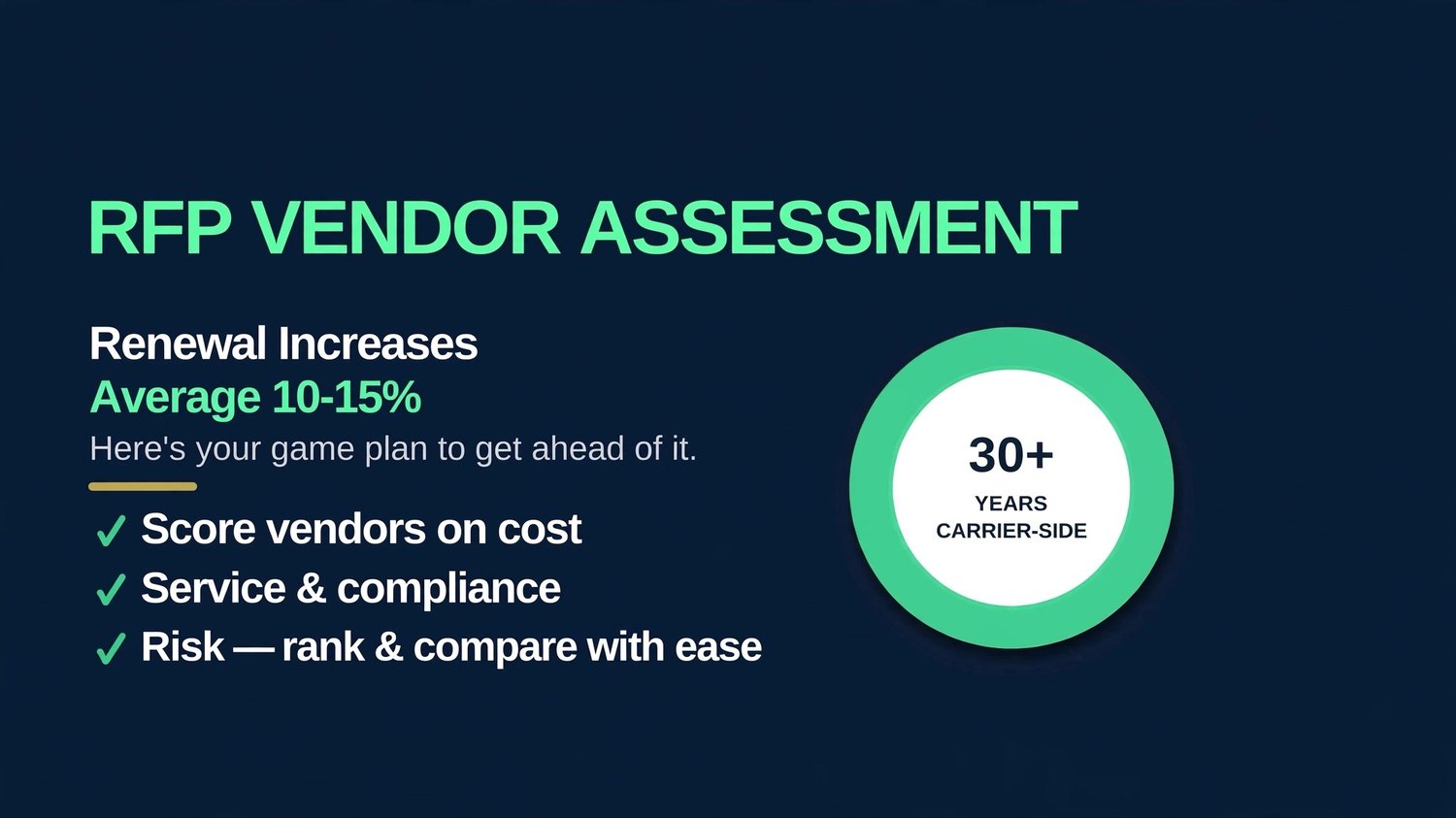 RFP VENDOR ASSESSMENT

Renewal Increases
Average 10-15%
Here's your game plan to get ahead of it.

✓ Score vendors on cost
✓ Service & compliance
✓ Risk — rank & compare with ease

30+
YEARS
CARRIER-SIDE